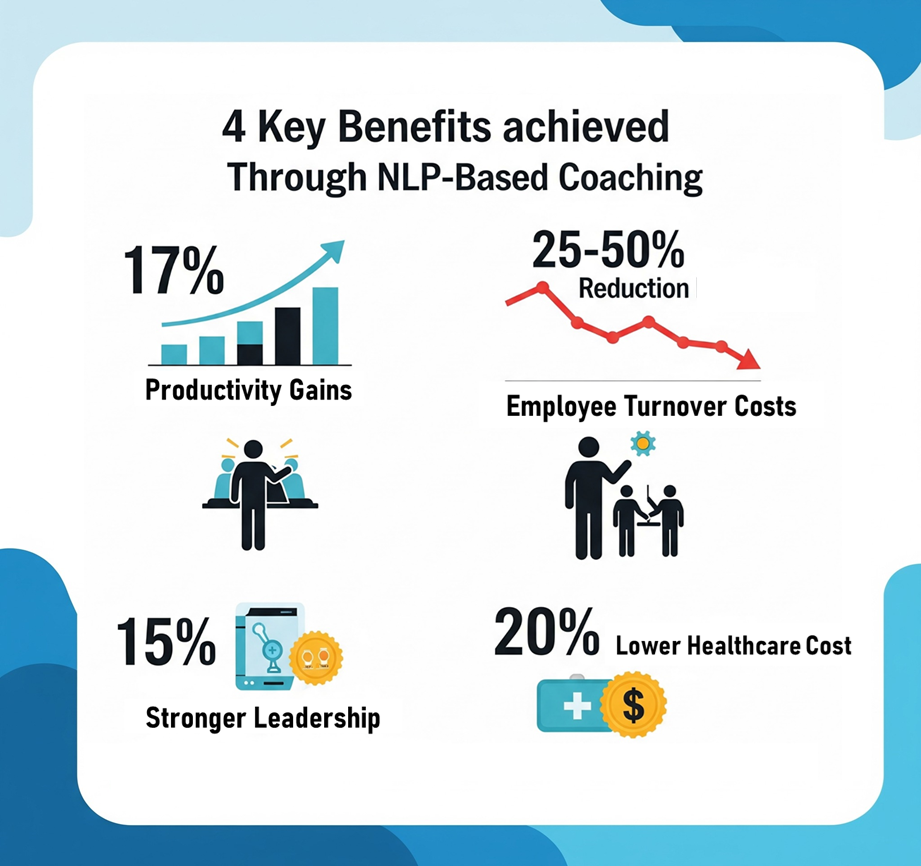 4 Key Benefits achieved
Through NLP-Based Coaching

17%

Productivity Gains

25-50%
Reduction

Employee Turnover Costs

15%

Stronger Leadership

20% Lower Healthcare Cost

$